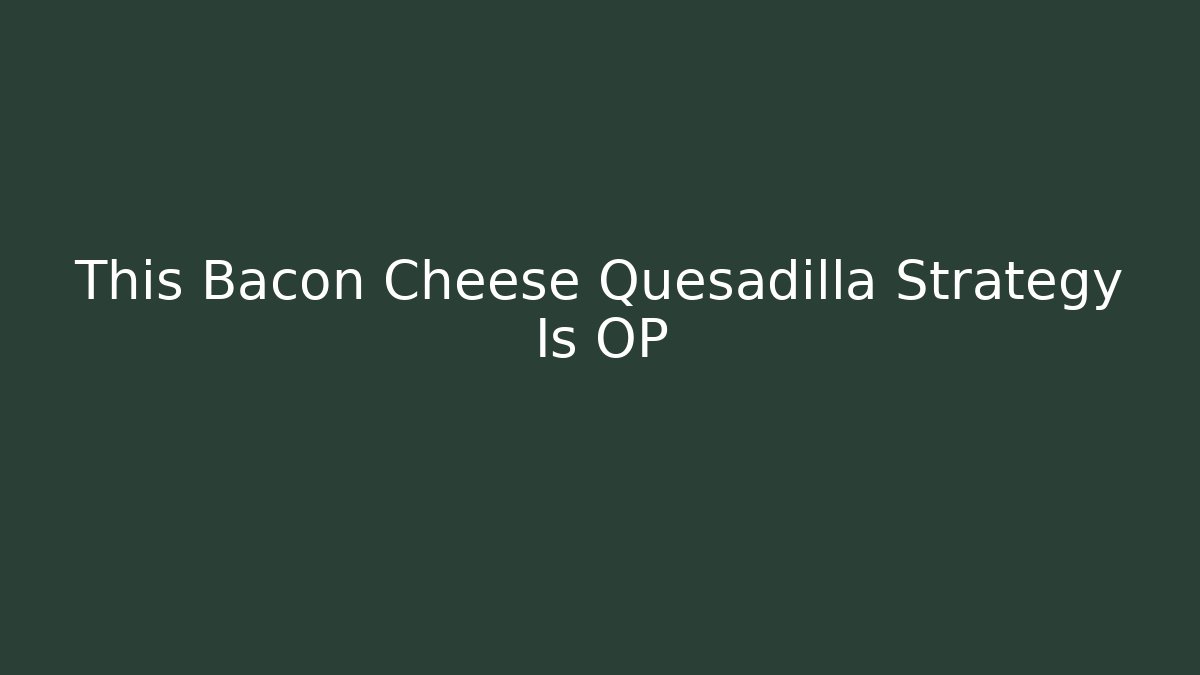 This Bacon Cheese Quesadilla Strategy Is OP